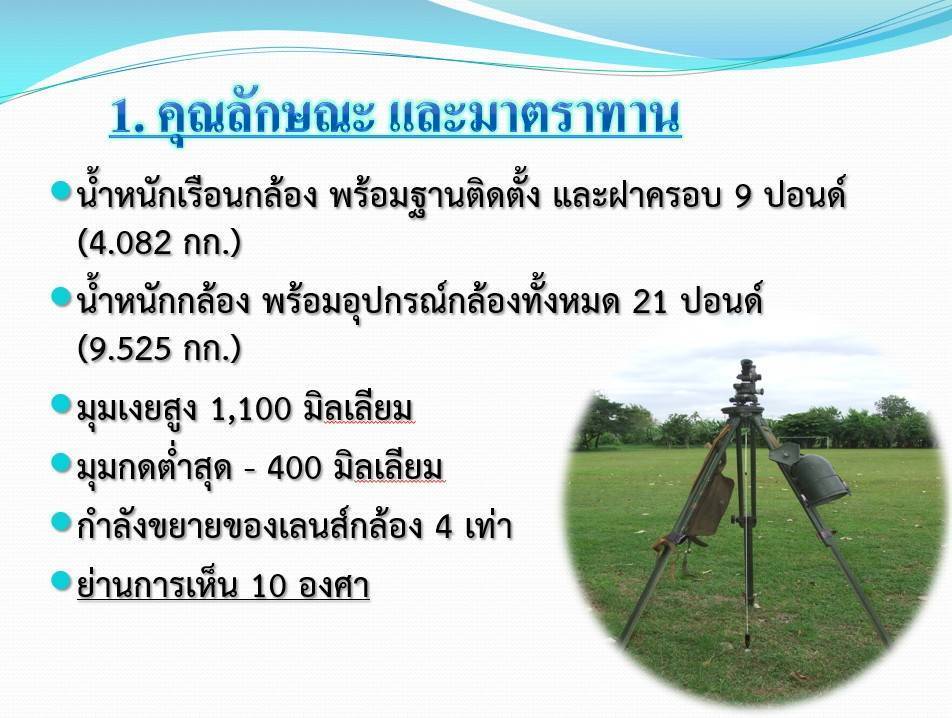 1. คุณลักษณะ และมาตราทาน

น้ำหนักเรือนกล้อง พร้อมฐานติดตั้ง และฝาครอบ 9 ปอนด์ (4.082 กก.)

น้ำหนักกล้อง พร้อมอุปกรณ์กล้องทั้งหมด 21 ปอนด์ (9.525 กก.)

มุมเงยสูง 1,100 มิลเลียม

มุมกดต่ำสุด - 400 มิลเลียม

กำลังขยายของเลนส์กล้อง 4 เท่า

ย่านการเห็น 10 องศา